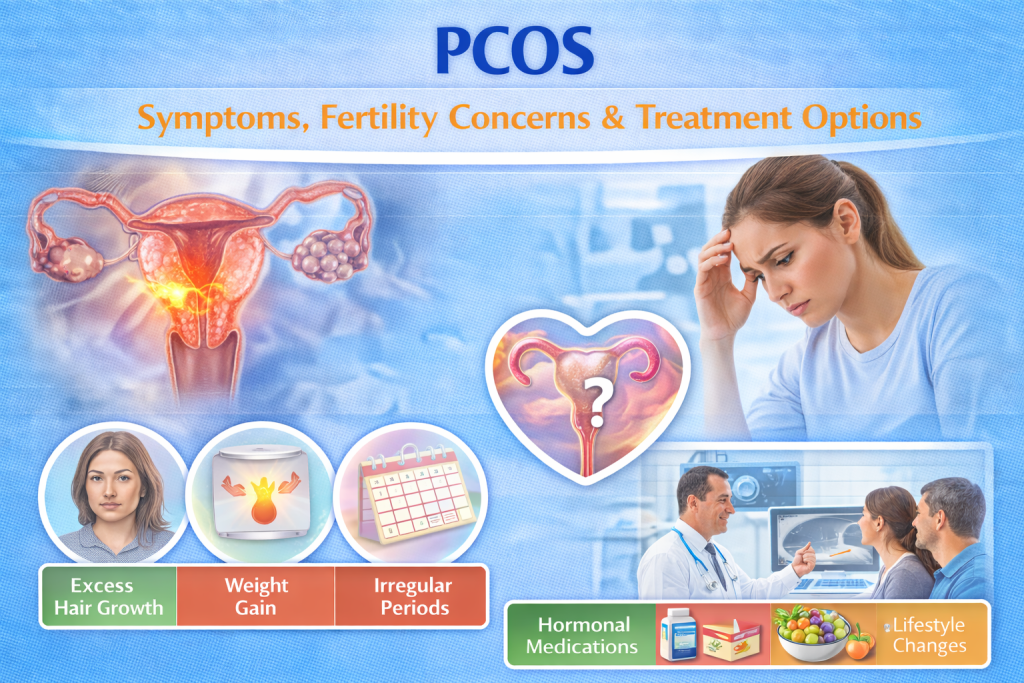 PCOS

Symptoms, Fertility Concerns & Treatment Options

?

Excess Hair Growth

Weight Gain

Irregular Periods

Hormonal Medications

Lifestyle Changes